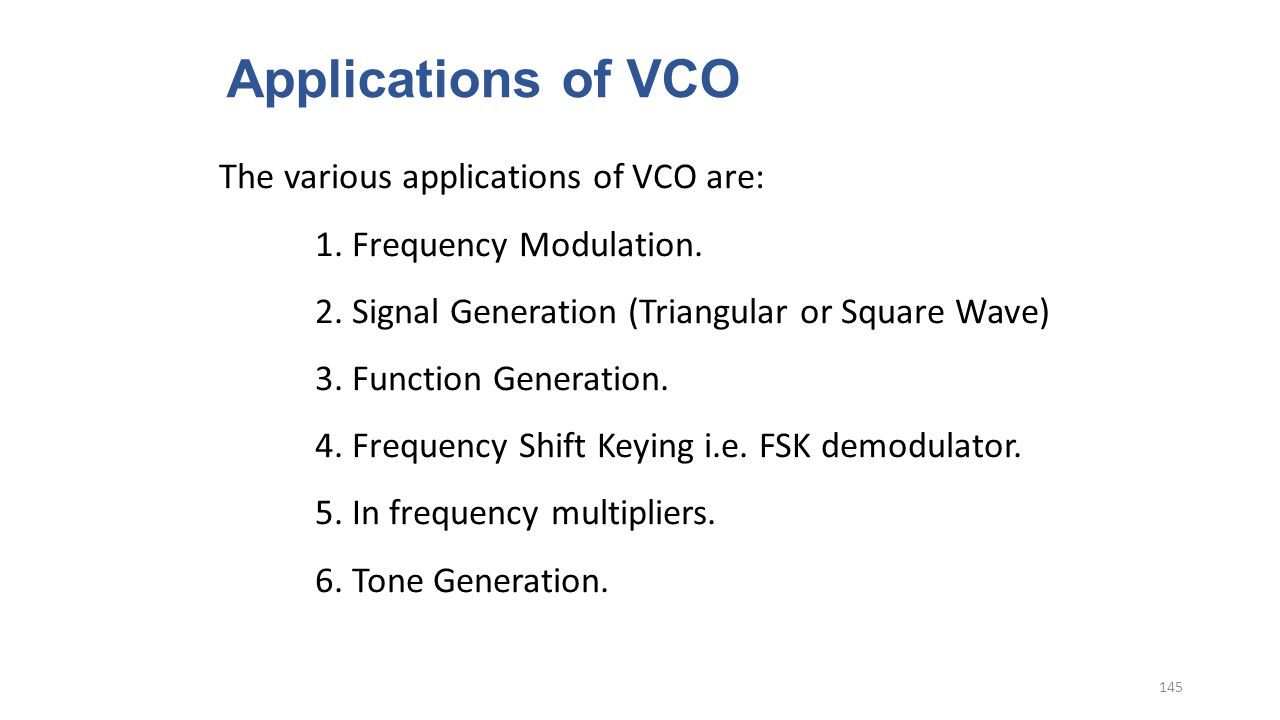 Applications of VCO

The various applications of VCO are:

1. Frequency Modulation.

2. Signal Generation (Triangular or Square Wave)

3. Function Generation.

4. Frequency Shift Keying i.e. FSK demodulator.

5. In frequency multipliers.

6. Tone Generation.

145